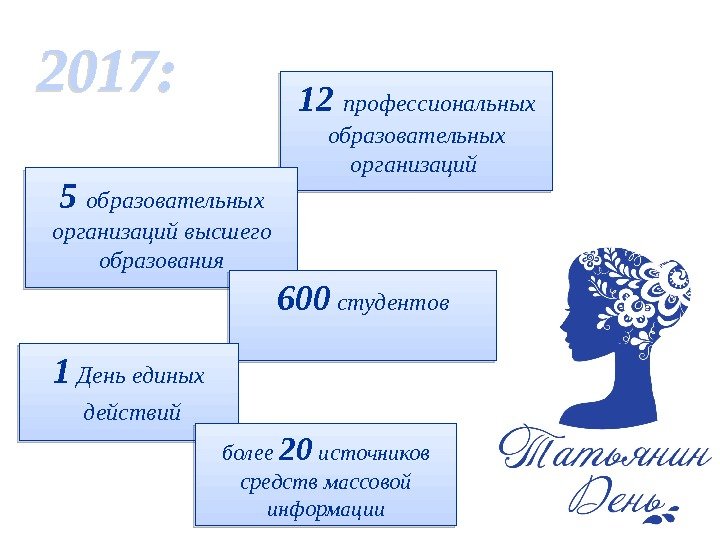 2017:

12 профессиональных образовательных организаций

5 образовательных организаций высшего образования

600 студентов

1 День единых действий

более 20 источников средств массовой информации

Татьянин День